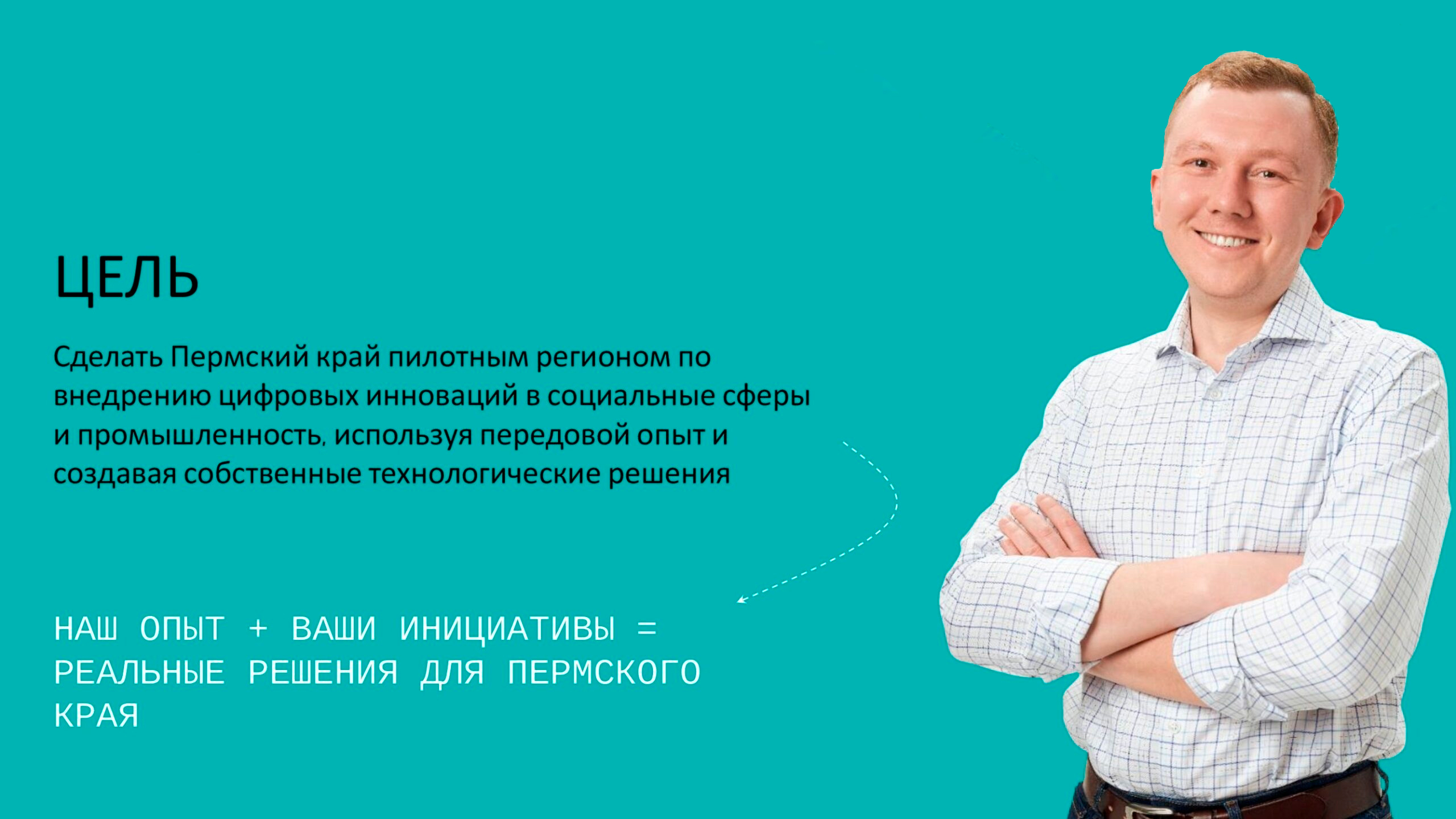 ЦЕЛЬ

Сделать Пермский край пилотным регионом по внедрению цифровых инноваций в социальные сферы и промышленность, используя передовой опыт и создавая собственные технологические решения

НАШ ОПЫТ + ВАШИ ИНИЦИАТИВЫ = РЕАЛЬНЫЕ РЕШЕНИЯ ДЛЯ ПЕРМСКОГО КРАЯ